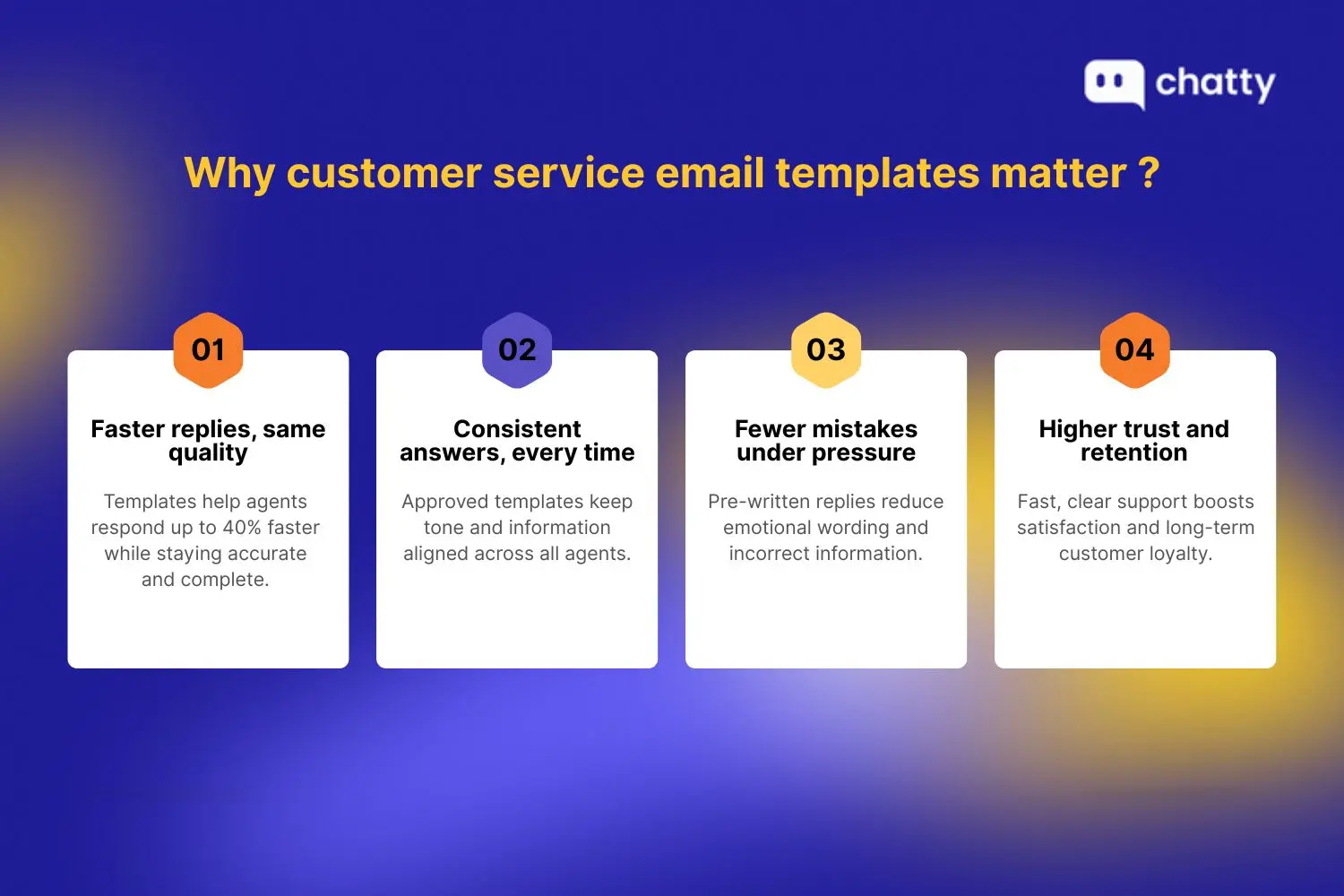 chatty

Why customer service email templates matter ?

01

Faster replies, same quality

Templates help agents respond up to 40% faster while staying accurate and complete.

02

Consistent answers, every time

Approved templates keep tone and information aligned across all agents.

03

Fewer mistakes under pressure

Pre-written replies reduce emotional wording and incorrect information.

04

Higher trust and retention

Fast, clear support boosts satisfaction and long-term customer loyalty.